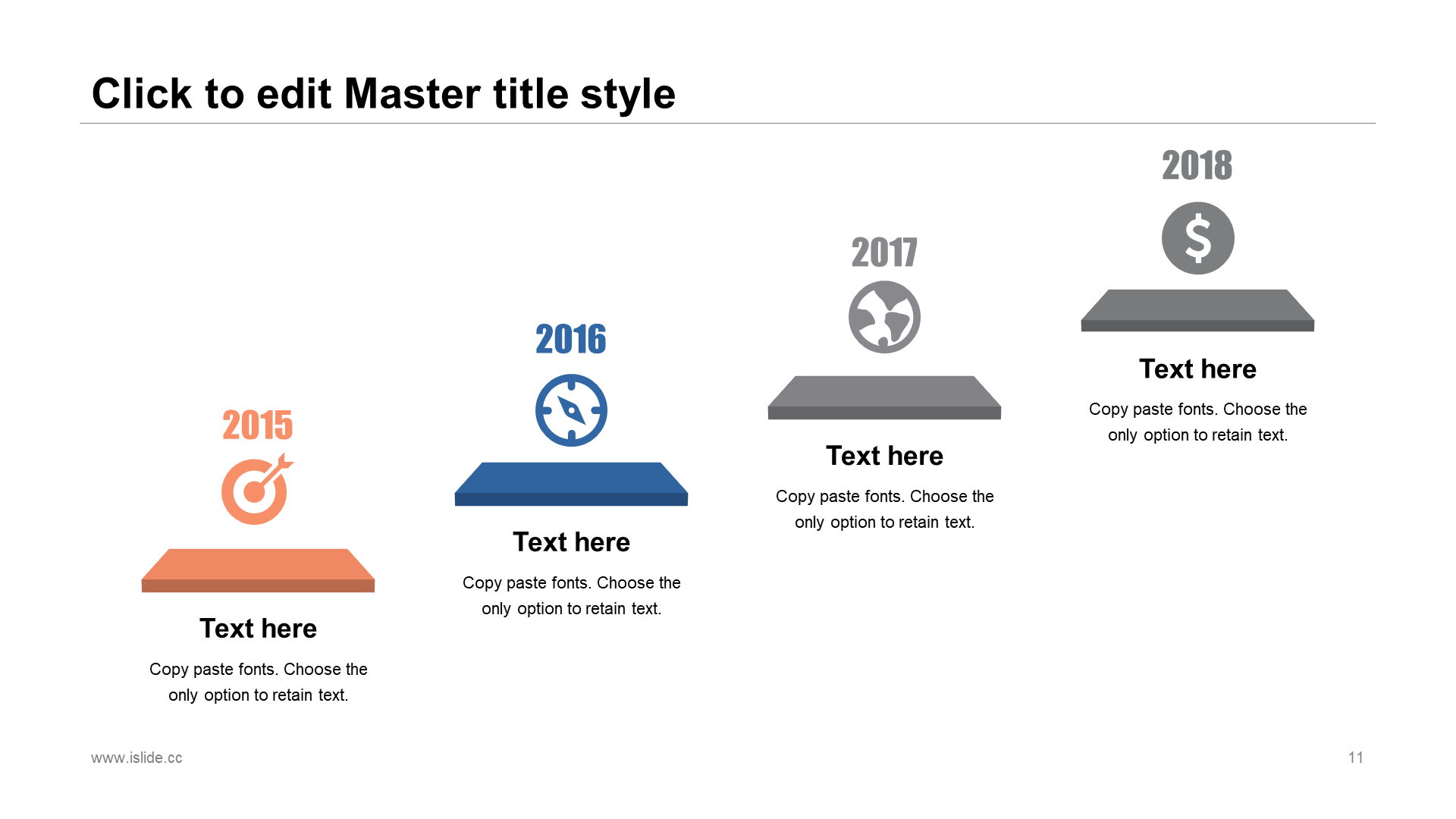 Click to edit Master title style

2015

Text here

Copy paste fonts. Choose the only option to retain text.

2016

Text here

Copy paste fonts. Choose the only option to retain text.

2017

Text here

Copy paste fonts. Choose the only option to retain text.

2018

$

Text here

Copy paste fonts. Choose the only option to retain text.

www.islide.cc

11